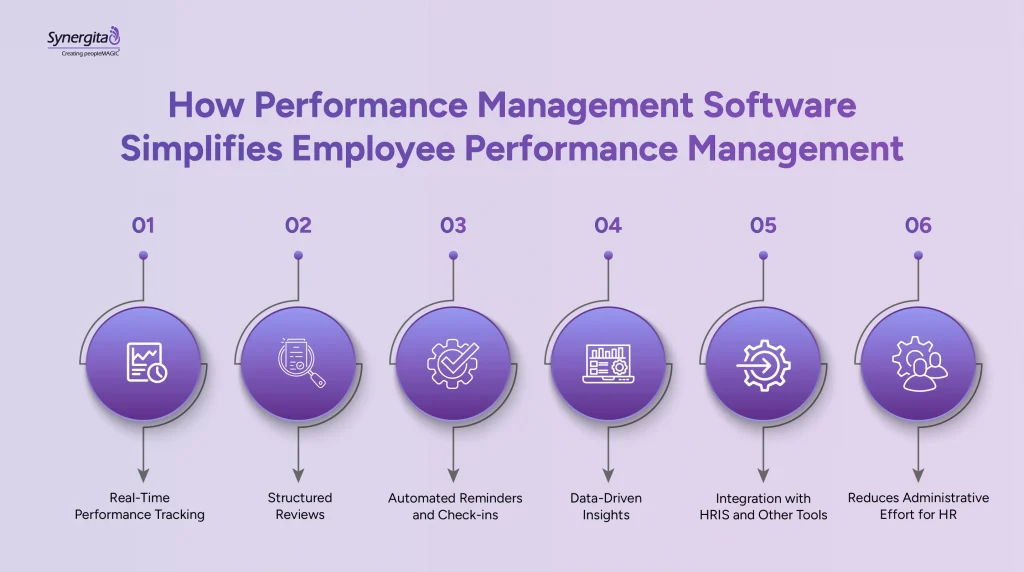 Synergita
Creating peopleMAGIC

How Performance Management Software Simplifies Employee Performance Management

01

Real-Time Performance Tracking

02

Structured Reviews

03

Automated Reminders and Check-ins

04

Data-Driven Insights

05

Integration with HRIS and Other Tools

06

Reduces Administrative Effort for HR